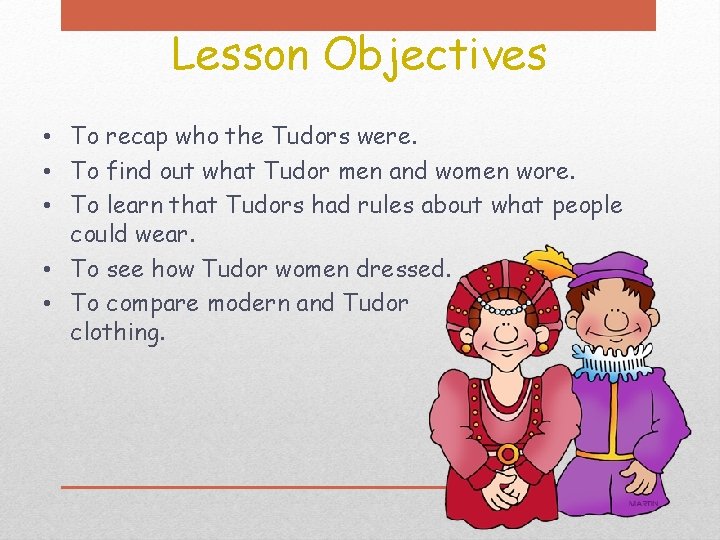 Lesson Objectives

• To recap who the Tudors were.
• To find out what Tudor men and women wore.
• To learn that Tudors had rules about what people could wear.
• To see how Tudor women dressed.
• To compare modern and Tudor clothing.

MARTIN